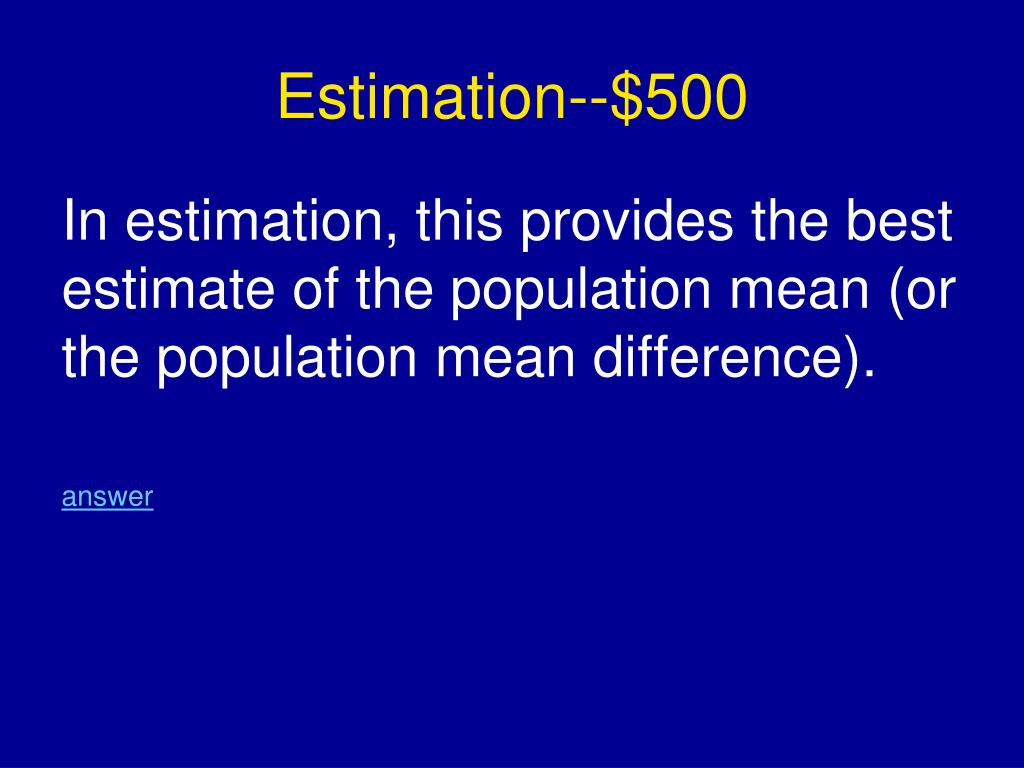 Estimation--\$500

In estimation, this provides the best estimate of the population mean (or the population mean difference).

answer